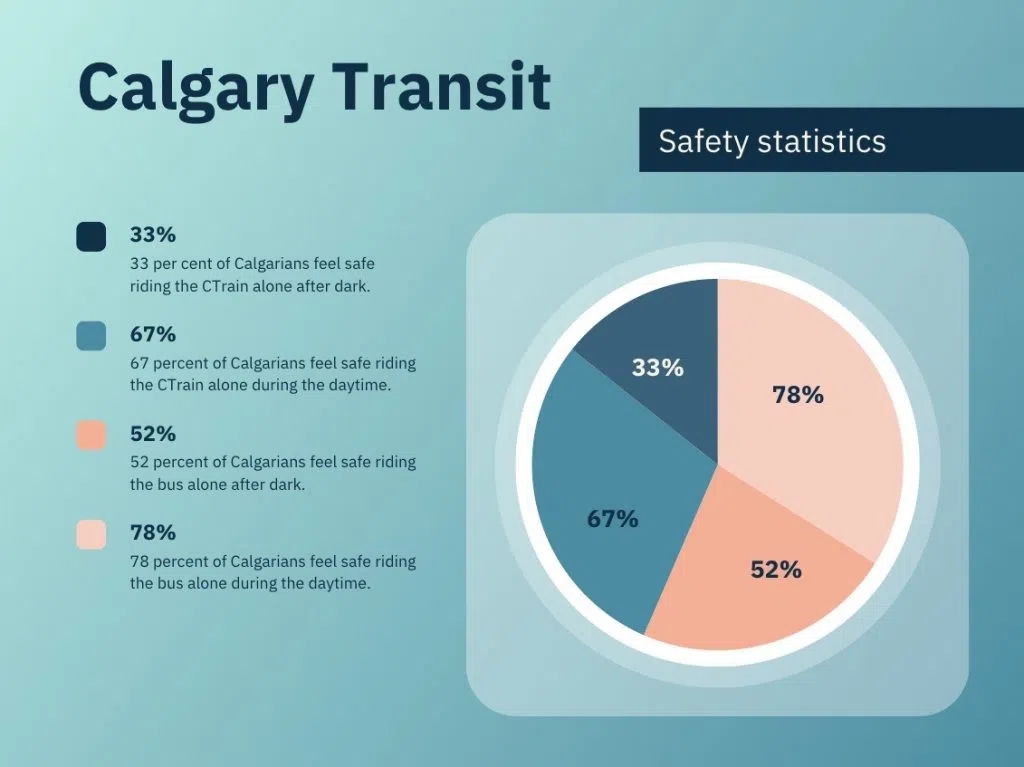 Calgary Transit

Safety statistics

33%
33 per cent of Calgarians feel safe riding the CTrain alone after dark.

67%
67 percent of Calgarians feel safe riding the CTrain alone during the daytime.

52%
52 percent of Calgarians feel safe riding the bus alone after dark.

78%
78 percent of Calgarians feel safe riding the bus alone during the daytime.

33%
78%
67%
52%